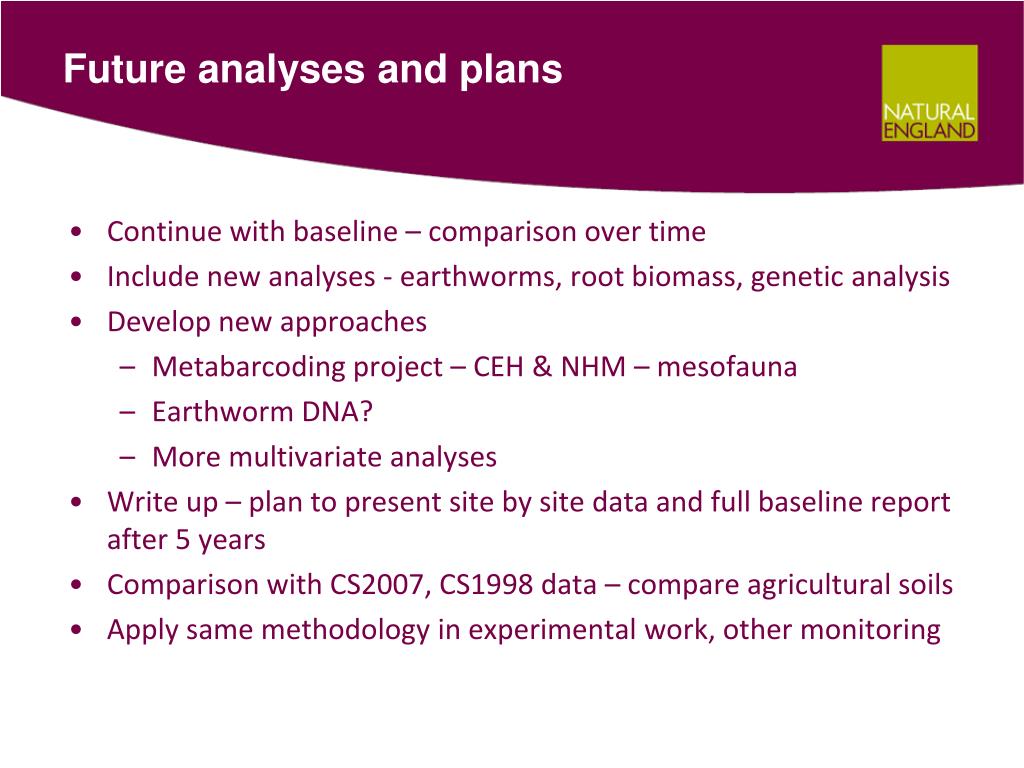 Future analyses and plans

NATURAL ENGLAND

• Continue with baseline – comparison over time
• Include new analyses - earthworms, root biomass, genetic analysis
• Develop new approaches
  – Metabarcoding project – CEH & NHM – mesofauna
  – Earthworm DNA?
  – More multivariate analyses
• Write up – plan to present site by site data and full baseline report after 5 years
• Comparison with CS2007, CS1998 data – compare agricultural soils
• Apply same methodology in experimental work, other monitoring